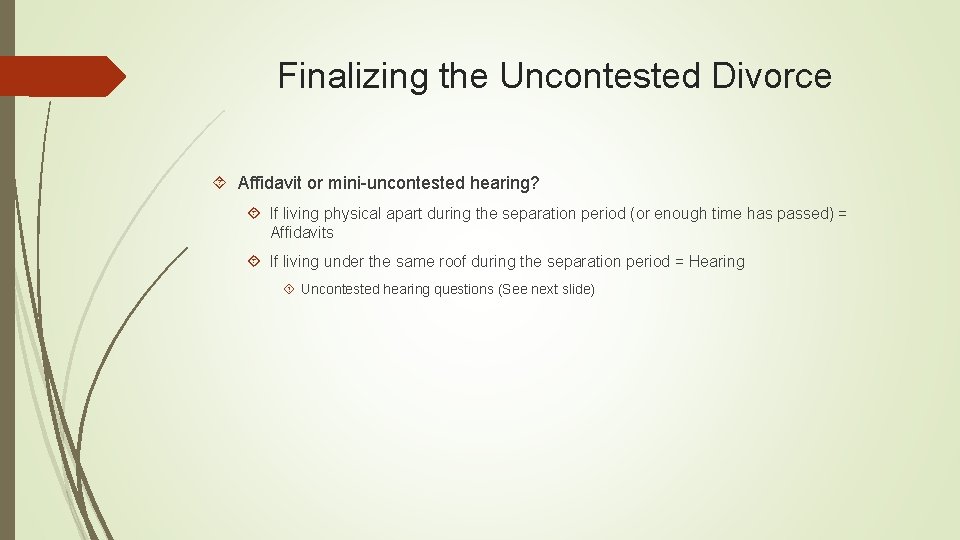 Finalizing the Uncontested Divorce

Affidavit or mini-uncontested hearing?

If living physical apart during the separation period (or enough time has passed) = Affidavits

If living under the same roof during the separation period = Hearing

Uncontested hearing questions (See next slide)